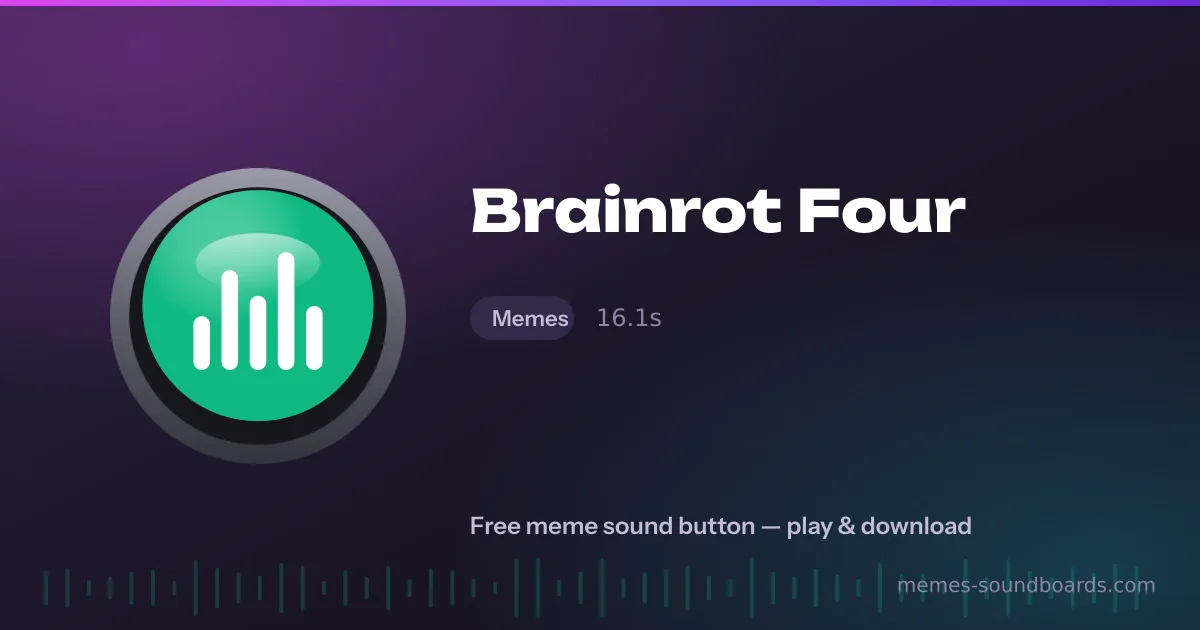 Brainrot Four

Memes 16.1s

Free meme sound button — play & download

memes-soundboards.com